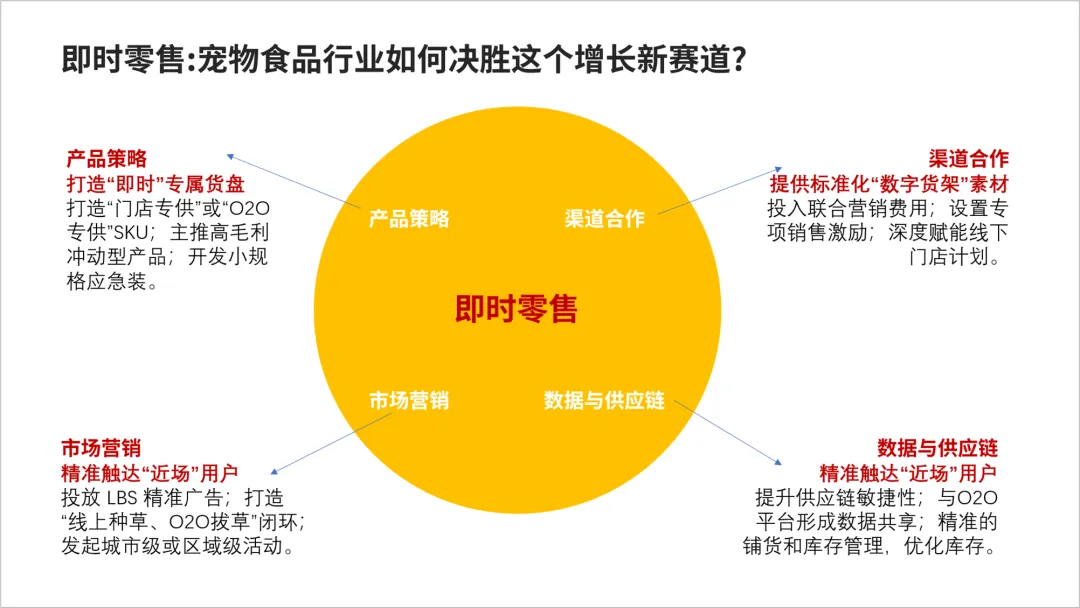 即时零售:宠物食品行业如何决胜这个增长新赛道?

产品策略
打造“即时”专属货盘
打造“门店专供”或“O2O专供”SKU；主推高毛利冲动型产品；开发小规格应急装。

渠道合作
提供标准化“数字货架”素材
投入联合营销费用；设置专项销售激励；深度赋能线下门店计划。

产品策略
渠道合作
即时零售
市场营销
数据与供应链

市场营销
精准触达“近场”用户
投放 LBS 精准广告；打造“线上种草、O2O拔草”闭环；发起城市级或区域级活动。

数据与供应链
精准触达“近场”用户
提升供应链敏捷性；与O2O平台形成数据共享；精准的铺货和库存管理，优化库存。